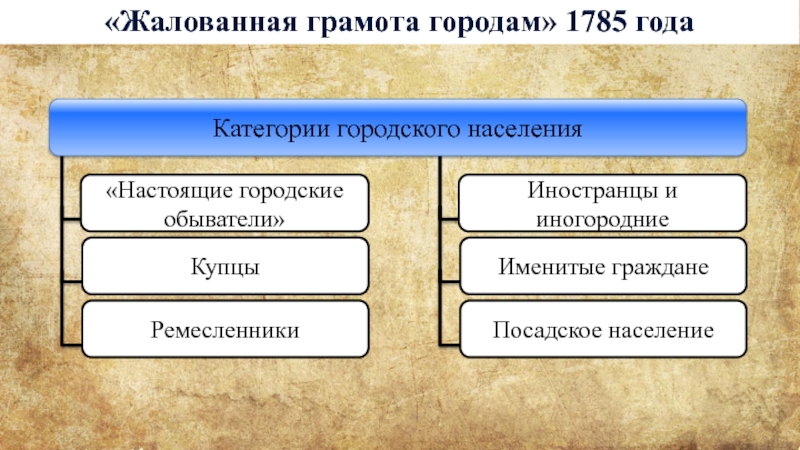 «Жалованная грамота городам» 1785 года

Категории городского населения

«Настоящие городские обыватели»

Купцы

Ремесленники

Иностранцы и иногородние

Именитые граждане

Посадское население